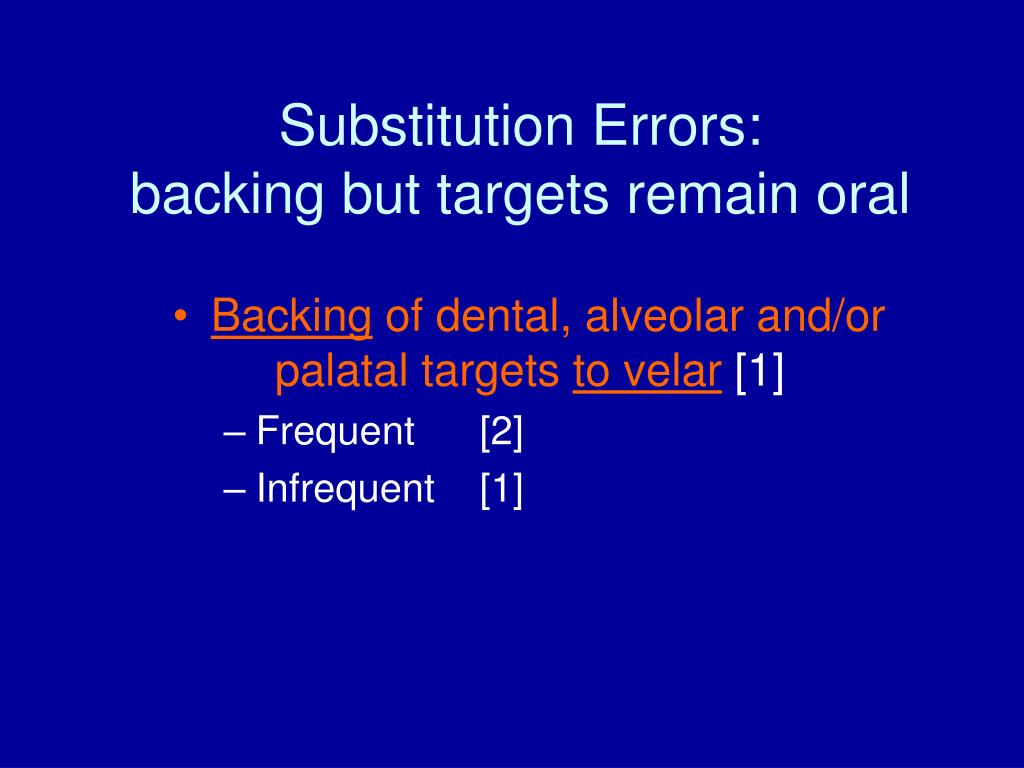 Substitution Errors:
backing but targets remain oral

• Backing of dental, alveolar and/or palatal targets to velar [1]
– Frequent [2]
– Infrequent [1]